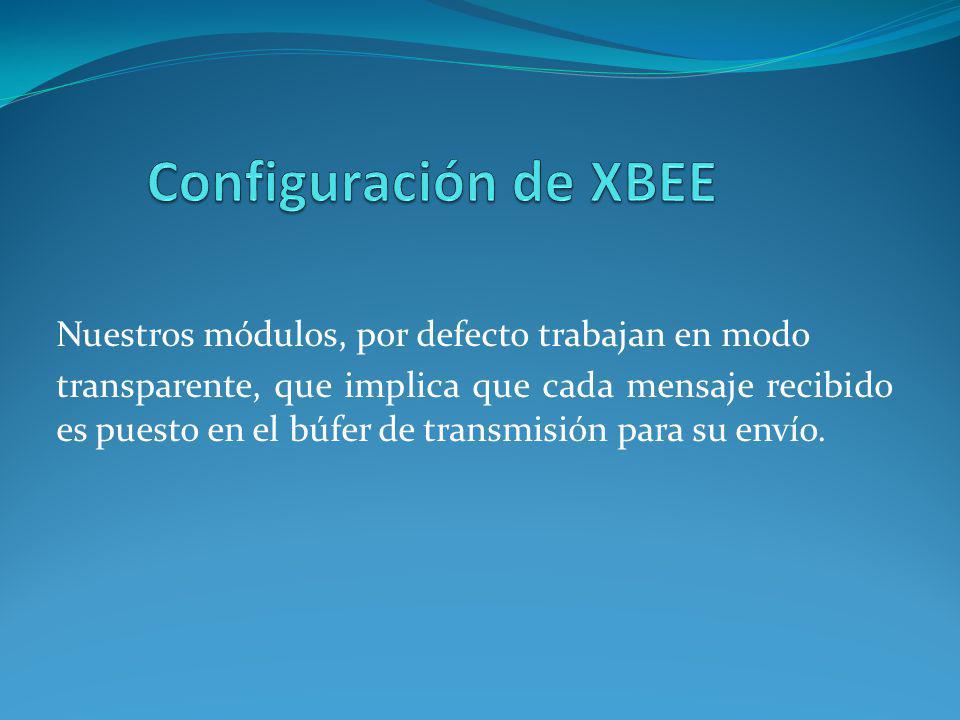 Configuración de XBEE

Nuestros módulos, por defecto trabajan en modo transparente, que implica que cada mensaje recibido es puesto en el búfer de transmisión para su envío.